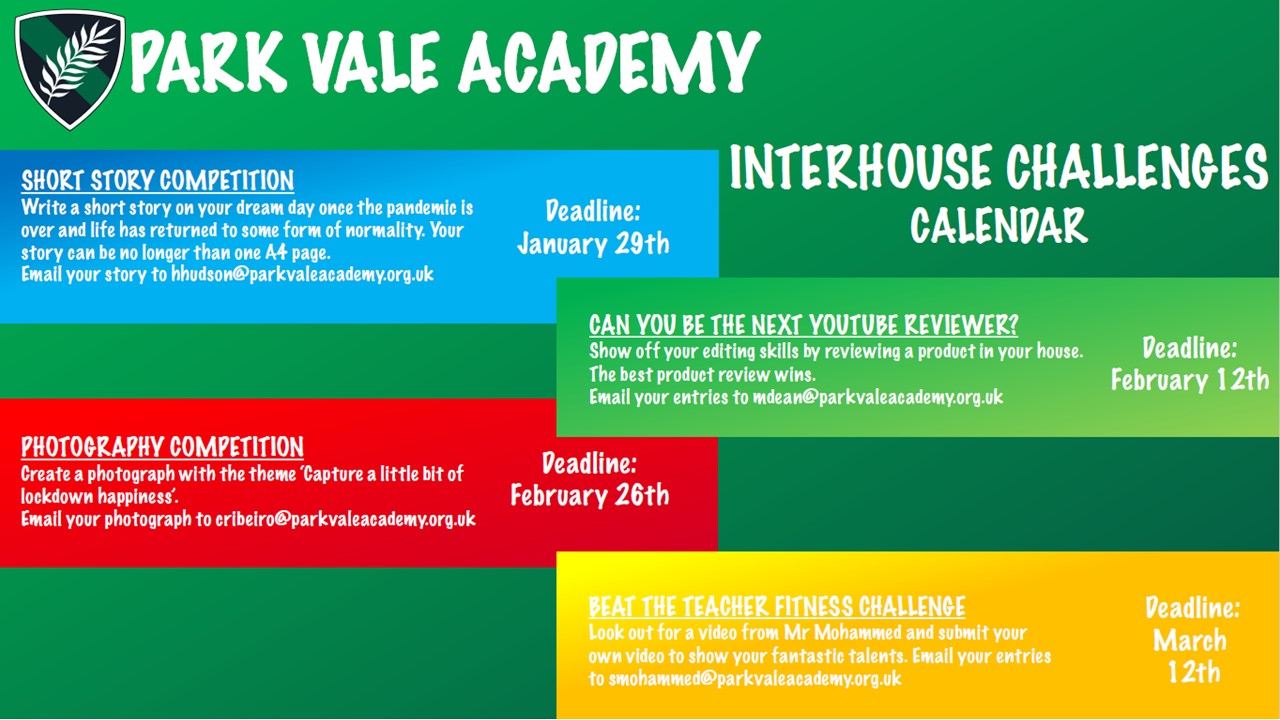 PARK VALE ACADEMY

INTERHOUSE CHALLENGES CALENDAR

SHORT STORY COMPETITION
Write a short story on your dream day once the pandemic is over and life has returned to some form of normality. Your story can be no longer than one A4 page.
Email your story to hhudson@parkvaleacademy.org.uk

Deadline: January 29th

CAN YOU BE THE NEXT YOUTUBE REVIEWER?
Show off your editing skills by reviewing a product in your house. The best product review wins.
Email your entries to mdean@parkvaleacademy.org.uk

Deadline: February 12th

PHOTOGRAPHY COMPETITION
Create a photograph with the theme 'Capture a little bit of lockdown happiness'.
Email your photograph to cribeiro@parkvaleacademy.org.uk

Deadline: February 26th

BEAT THE TEACHER FITNESS CHALLENGE
Look out for a video from Mr Mohammed and submit your own video to show your fantastic talents. Email your entries to smohammed@parkvaleacademy.org.uk

Deadline: March 12th